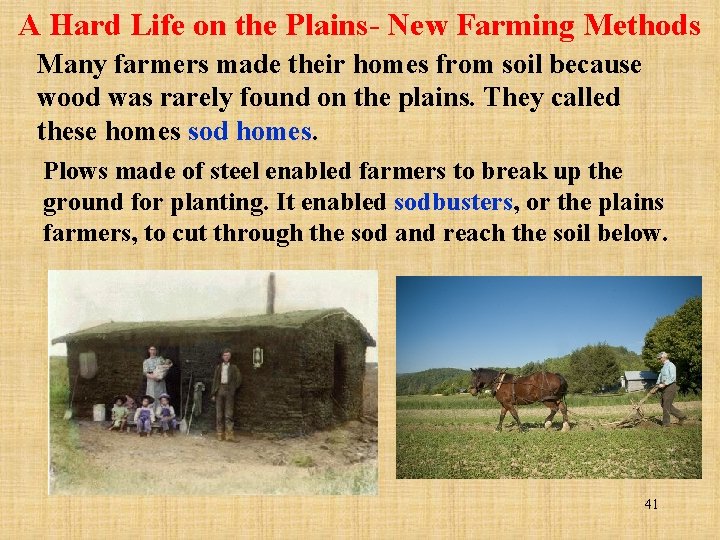 A Hard Life on the Plains- New Farming Methods

Many farmers made their homes from soil because wood was rarely found on the plains. They called these homes sod homes.

Plows made of steel enabled farmers to break up the ground for planting. It enabled sodbusters, or the plains farmers, to cut through the sod and reach the soil below.

41